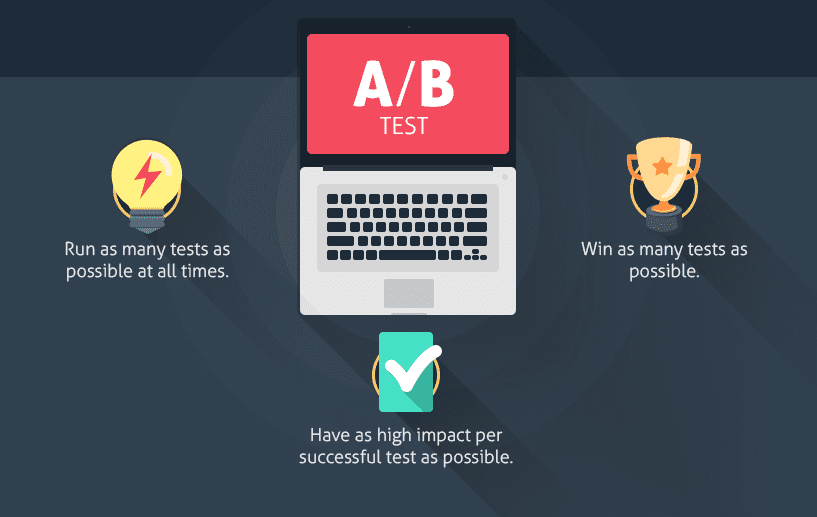 A/B
TEST

Run as many tests as possible at all times.

Win as many tests as possible.

Have as high impact per successful test as possible.